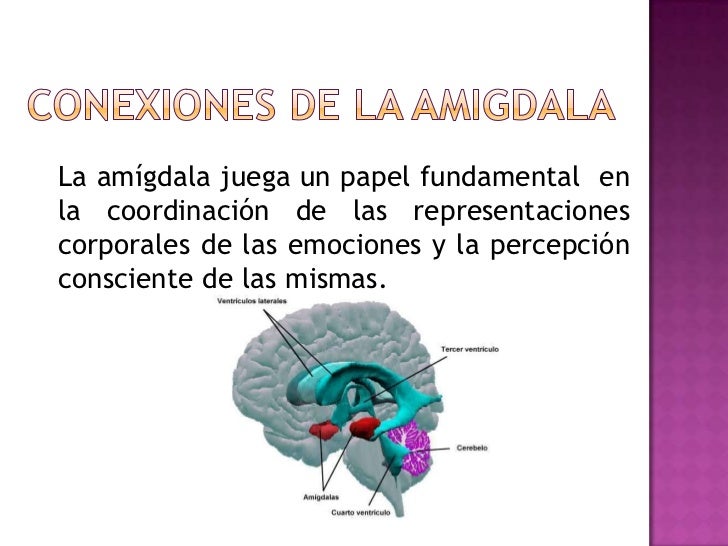 CONEXIONES DE LA AMIGDALA

La amígdala juega un papel fundamental en la coordinación de las representaciones corporales de las emociones y la percepción consciente de las mismas.

Ventrículos laterales
Tercer ventrículo
Cerebelo
Amígdalas
Cuarto ventrículo